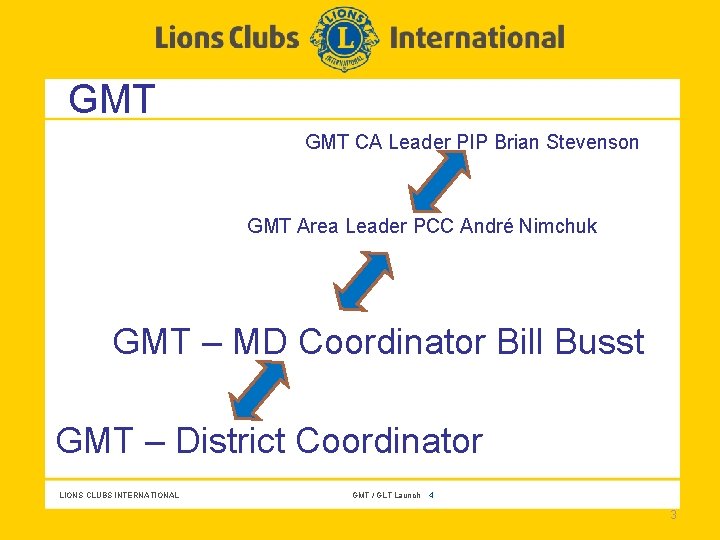 Lions Clubs LIONS L INTERNATIONAL International

GMT

GMT CA Leader PIP Brian Stevenson

GMT Area Leader PCC André Nimchuk

GMT – MD Coordinator Bill Busst

GMT – District Coordinator

LIONS CLUBS INTERNATIONAL

GMT / GLT Launch 4

3